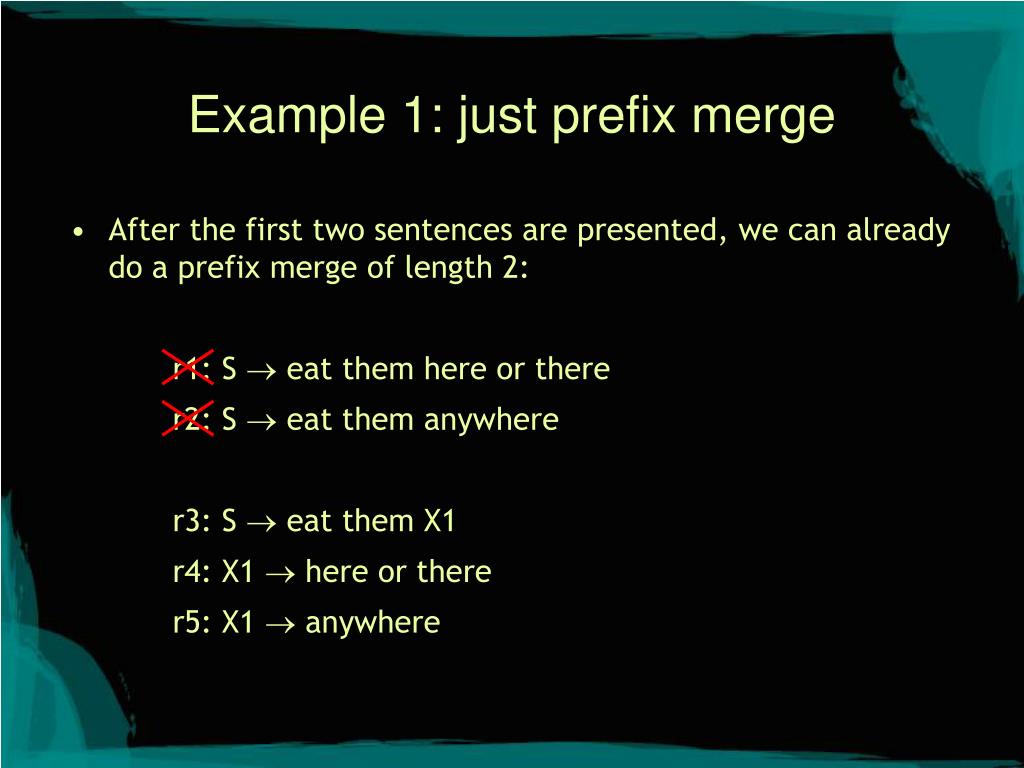 Example 1: just prefix merge

• After the first two sentences are presented, we can already do a prefix merge of length 2:

r1: S $\rightarrow$ eat them here or there

r2: S $\rightarrow$ eat them anywhere

r3: S $\rightarrow$ eat them X1

r4: X1 $\rightarrow$ here or there

r5: X1 $\rightarrow$ anywhere